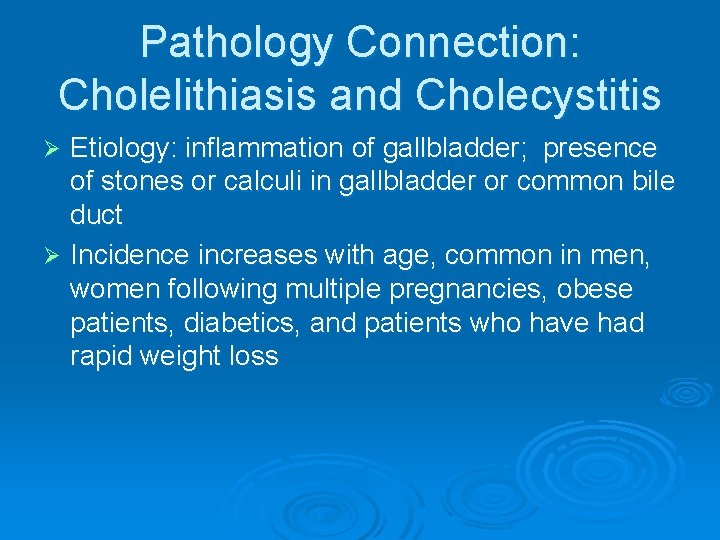 Pathology Connection: Cholelithiasis and Cholecystitis

➢ Etiology: inflammation of gallbladder; presence of stones or calculi in gallbladder or common bile duct

➢ Incidence increases with age, common in men, women following multiple pregnancies, obese patients, diabetics, and patients who have had rapid weight loss